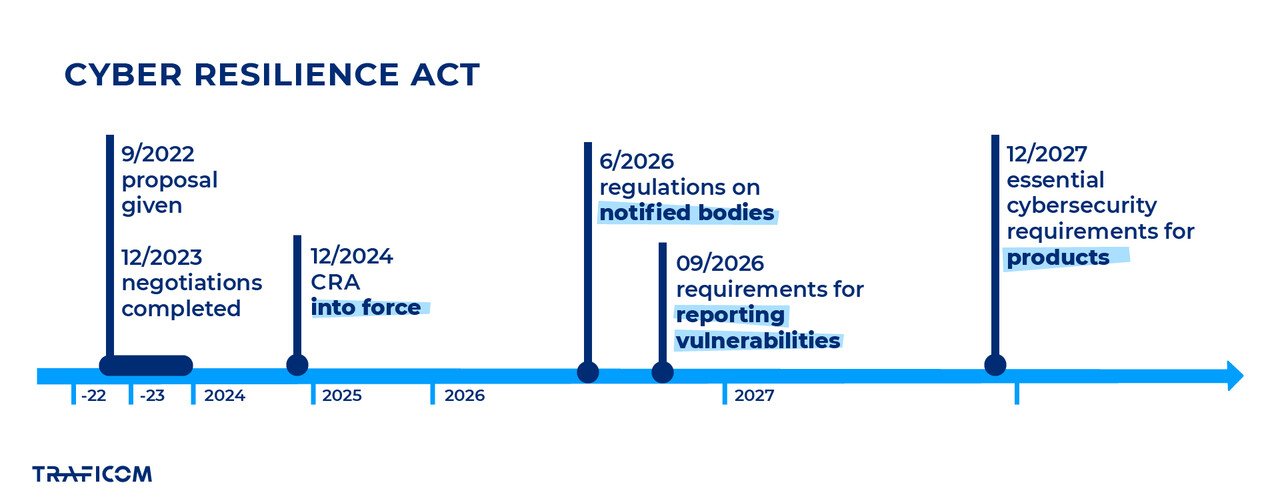 CYBER RESILIENCE ACT

9/2022 proposal given

12/2023 negotiations completed

12/2024 CRA into force

6/2026 regulations on notified bodies

09/2026 requirements for reporting vulnerabilities

12/2027 essential cybersecurity requirements for products

-22 -23 2024 2025 2026 2027

TRAFICOM